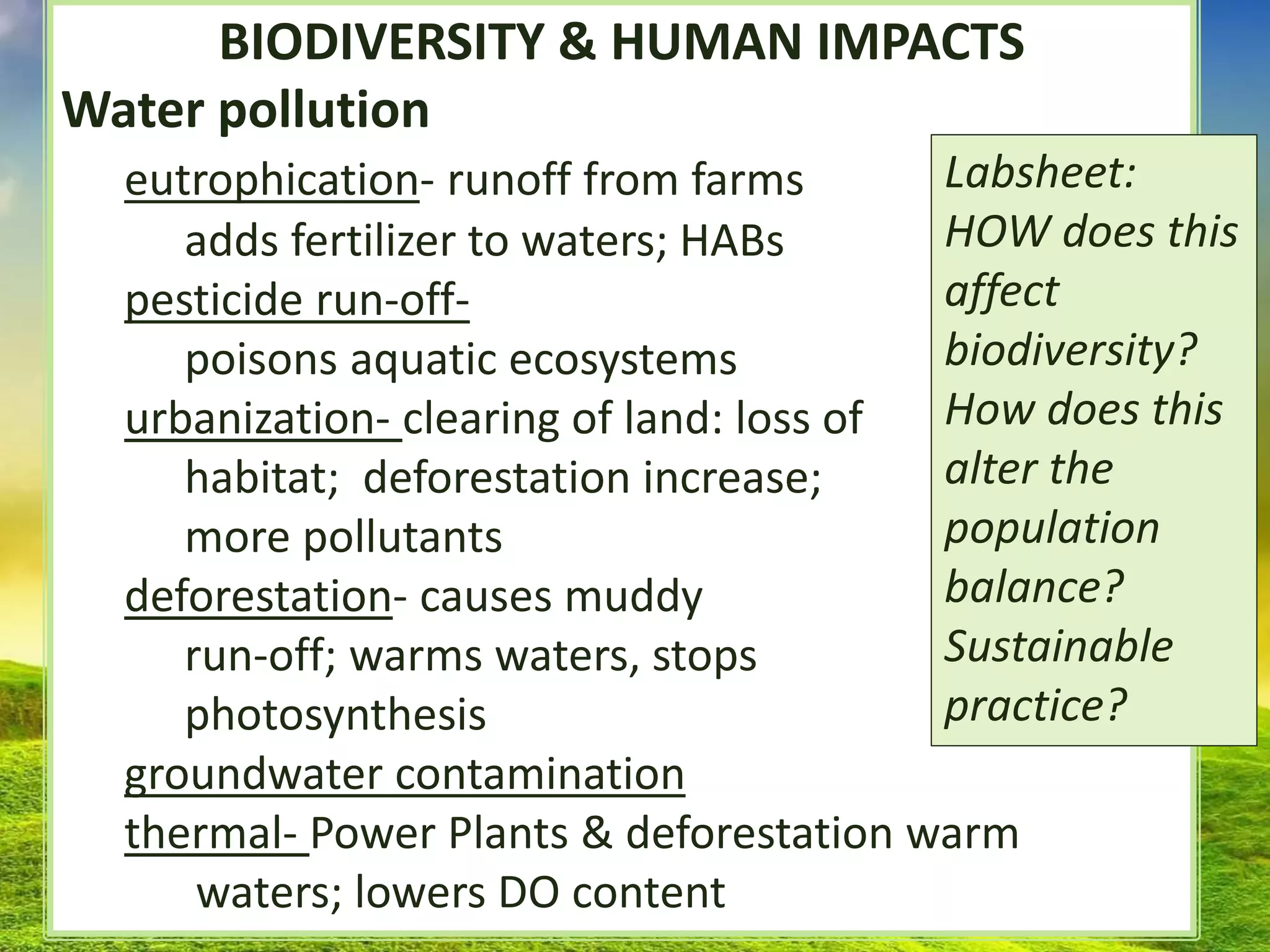 BIODIVERSITY & HUMAN IMPACTS

Water pollution

eutrophication- runoff from farms adds fertilizer to waters; HABs

pesticide run-off- poisons aquatic ecosystems

urbanization- clearing of land: loss of habitat; deforestation increase; more pollutants

deforestation- causes muddy run-off; warms waters, stops photosynthesis

groundwater contamination

thermal- Power Plants & deforestation warm waters; lowers DO content

Labsheet: HOW does this affect biodiversity? How does this alter the population balance? Sustainable practice?